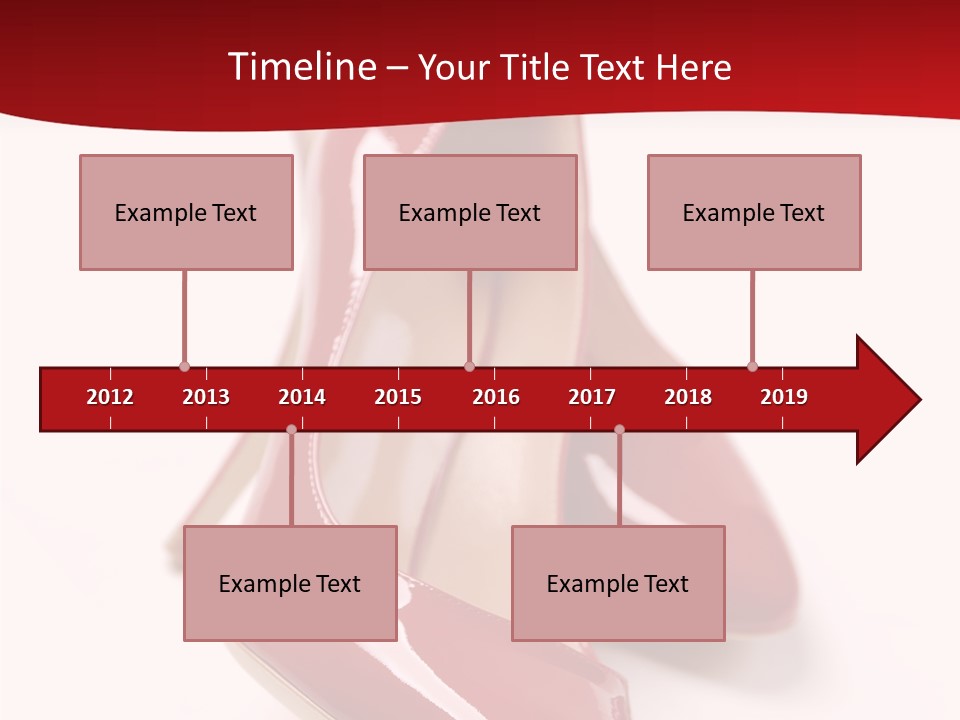 Timeline – Your Title Text Here

Example Text

Example Text

Example Text

2012 2013 2014 2015 2016 2017 2018 2019

Example Text

Example Text